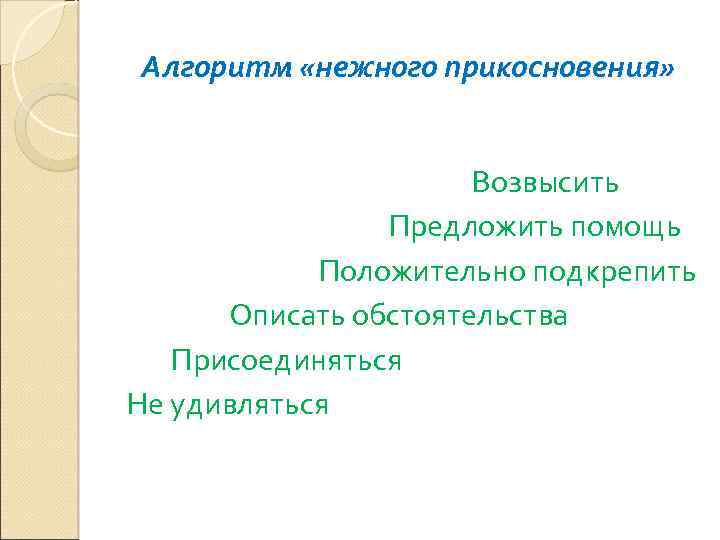 Алгоритм «нежного прикосновения»

Возвысить
Предложить помощь
Положительно подкрепить
Описать обстоятельства
Присоединяться
Не удивляться